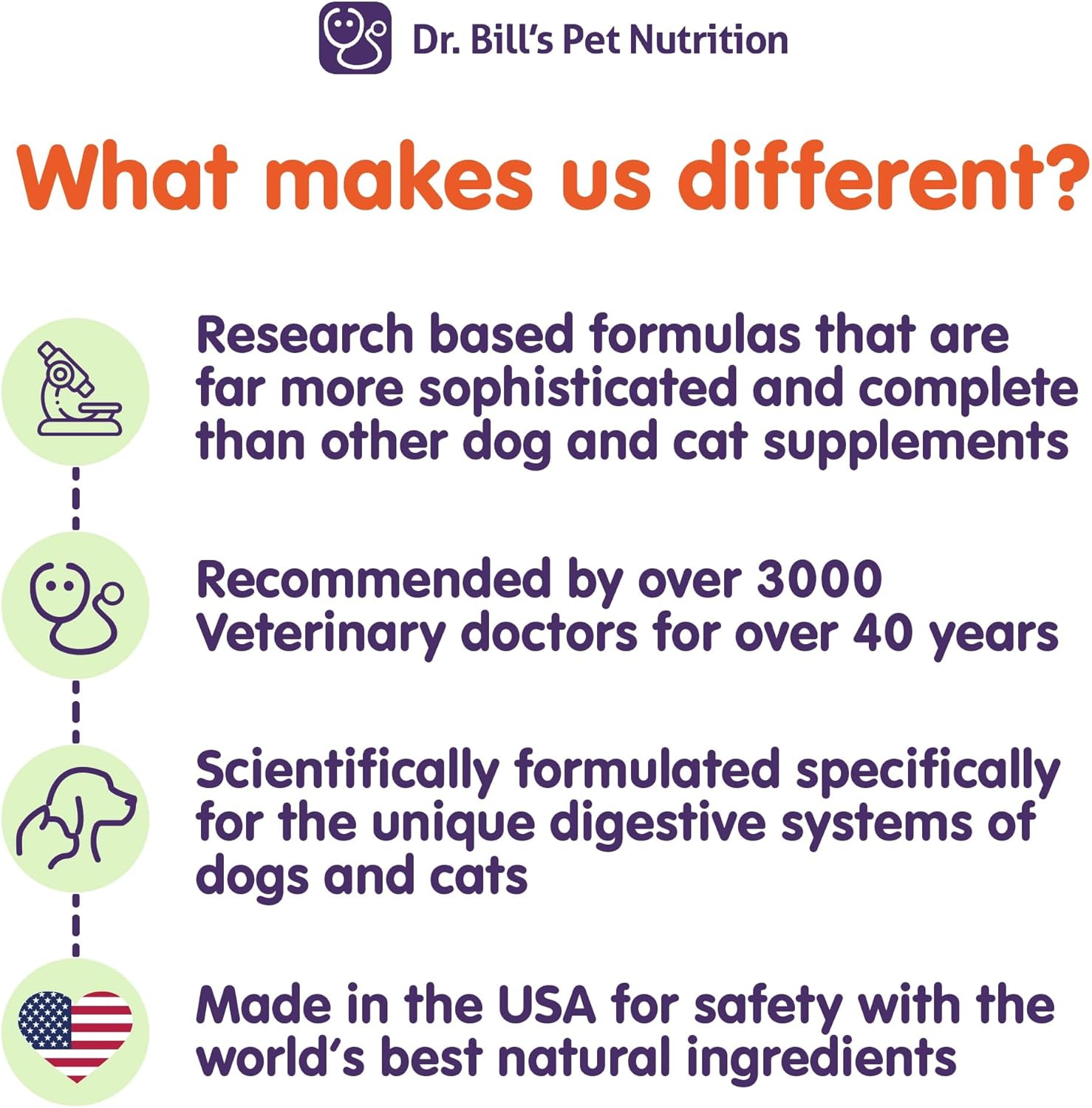 Dr. Bill's Pet Nutrition

What makes us different?

Research based formulas that are far more sophisticated and complete than other dog and cat supplements

Recommended by over 3000 Veterinary doctors for over 40 years

Scientifically formulated specifically for the unique digestive systems of dogs and cats

Made in the USA for safety with the world's best natural ingredients